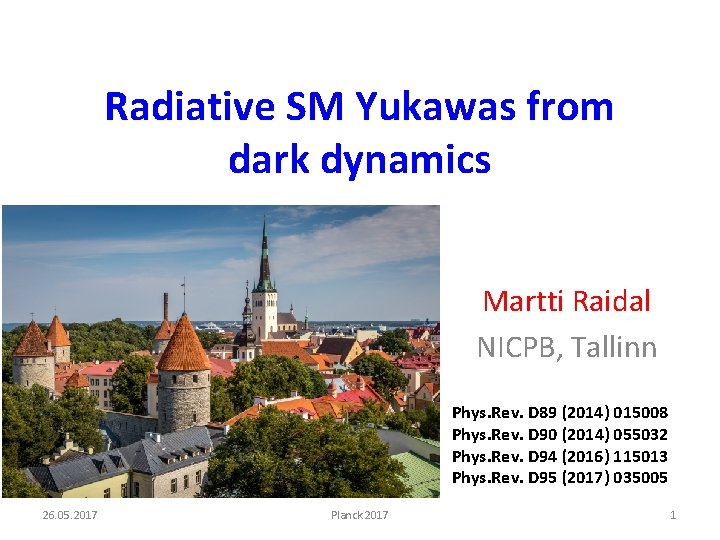 Radiative SM Yukawas from dark dynamics

Martti Raidal

NICPB, Tallinn

Phys.Rev. D89 (2014) 015008
Phys.Rev. D90 (2014) 055032
Phys.Rev. D94 (2016) 115013
Phys.Rev. D95 (2017) 035005

26.05.2017

Planck 2017

1